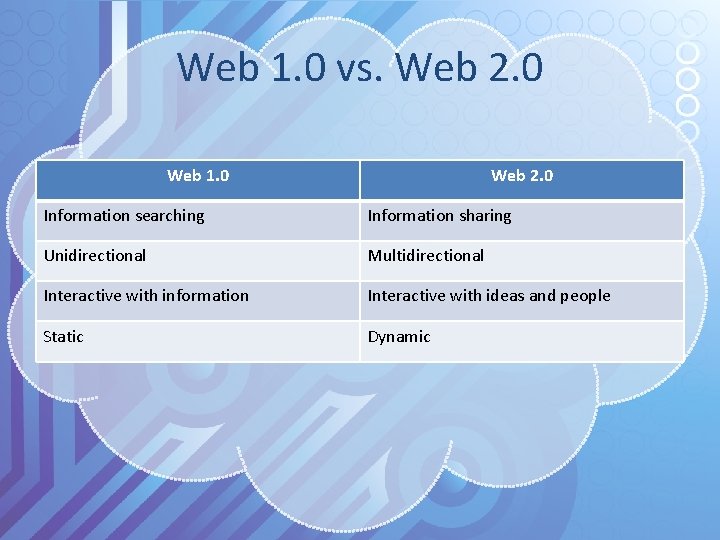 Web 1.0 vs. Web 2.0

| Web 1.0 | Web 2.0 |
|---|---|
| Information searching | Information sharing |
| Unidirectional | Multidirectional |
| Interactive with information | Interactive with ideas and people |
| Static | Dynamic |